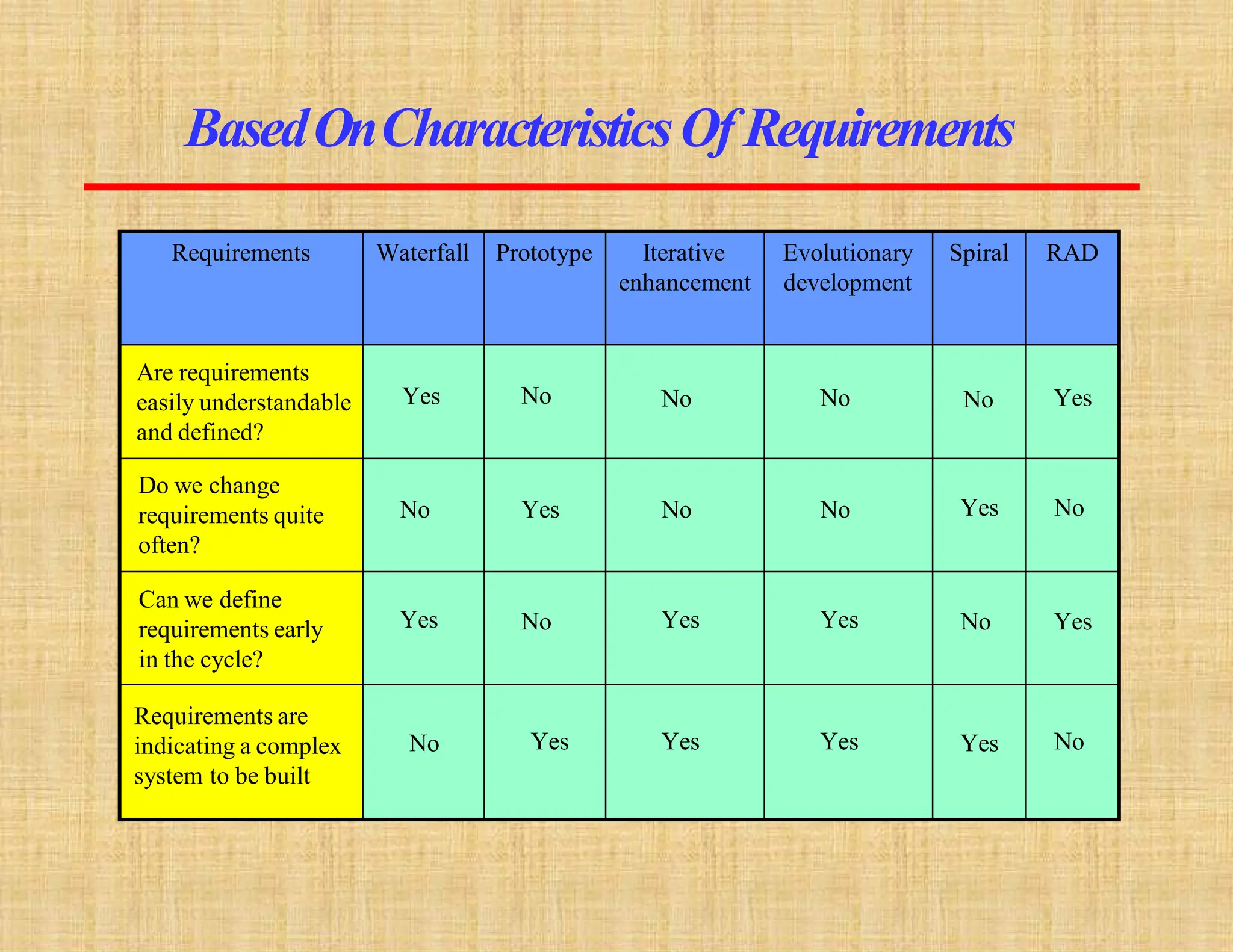 Based On Characteristics Of Requirements

| Requirements | Waterfall | Prototype | Iterative enhancement | Evolutionary development | Spiral | RAD |
|---|---|---|---|---|---|---|
| Are requirements easily understandable and defined? | Yes | No | No | No | No | Yes |
| Do we change requirements quite often? | No | Yes | No | No | Yes | No |
| Can we define requirements early in the cycle? | Yes | No | Yes | Yes | No | Yes |
| Requirements are indicating a complex system to be built | No | Yes | Yes | Yes | Yes | No |